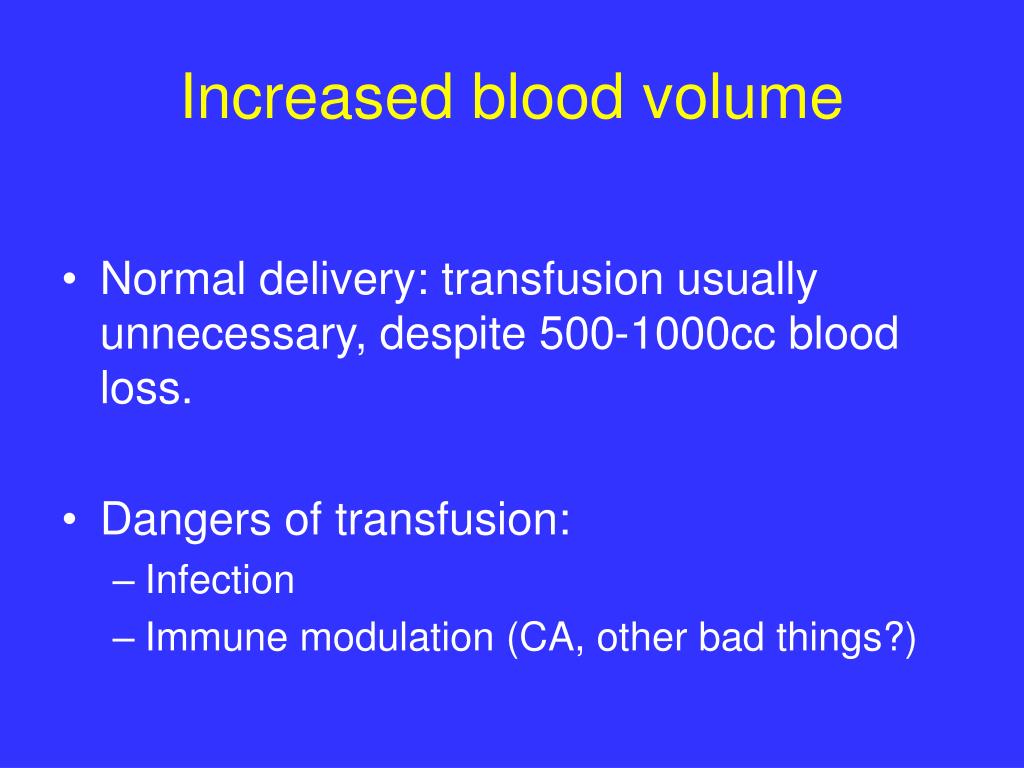 Increased blood volume

• Normal delivery: transfusion usually unnecessary, despite 500-1000cc blood loss.

• Dangers of transfusion:
– Infection
– Immune modulation (CA, other bad things?)